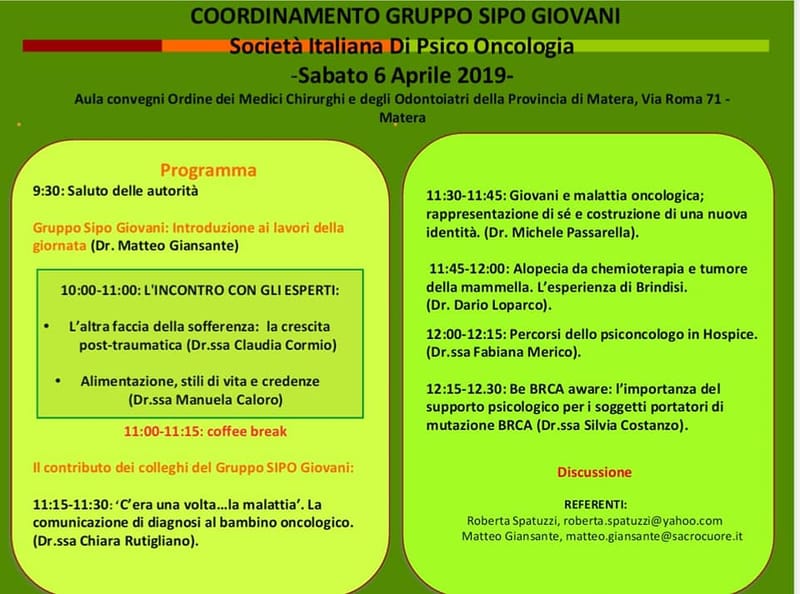 COORDINAMENTO GRUPPO SIPO GIOVANI

Società Italiana Di Psico Oncologia

-Sabato 6 Aprile 2019-

Aula convegni Ordine dei Medici Chirurghi e degli Odontoiatri della Provincia di Matera, Via Roma 71 - Matera

Programma

9:30: Saluto delle autorità

Gruppo Sipo Giovani: Introduzione ai lavori della giornata (Dr. Matteo Giansante)

10:00-11:00: L'INCONTRO CON GLI ESPERTI:

• L'altra faccia della sofferenza: la crescita post-traumatica (Dr.ssa Claudia Cormio)

• Alimentazione, stili di vita e credenze (Dr.ssa Manuela Caloro)

11:00-11:15: coffee break

Il contributo dei colleghi del Gruppo SIPO Giovani:

11:15-11:30: 'C'era una volta…la malattia'. La comunicazione di diagnosi al bambino oncologico. (Dr.ssa Chiara Rutigliano).

11:30-11:45: Giovani e malattia oncologica; rappresentazione di sé e costruzione di una nuova identità. (Dr. Michele Passarella).

11:45-12:00: Alopecia da chemioterapia e tumore della mammella. L'esperienza di Brindisi. (Dr. Dario Loparco).

12:00-12:15: Percorsi dello psiconcologo in Hospice. (Dr.ssa Fabiana Merico).

12:15-12.30: Be BRCA aware: l'importanza del supporto psicologico per i soggetti portatori di mutazione BRCA (Dr.ssa Silvia Costanzo).

Discussione

REFERENTI:
Roberta Spatuzzi, roberta.spatuzzi@yahoo.com
Matteo Giansante, matteo.giansante@sacrocuore.it